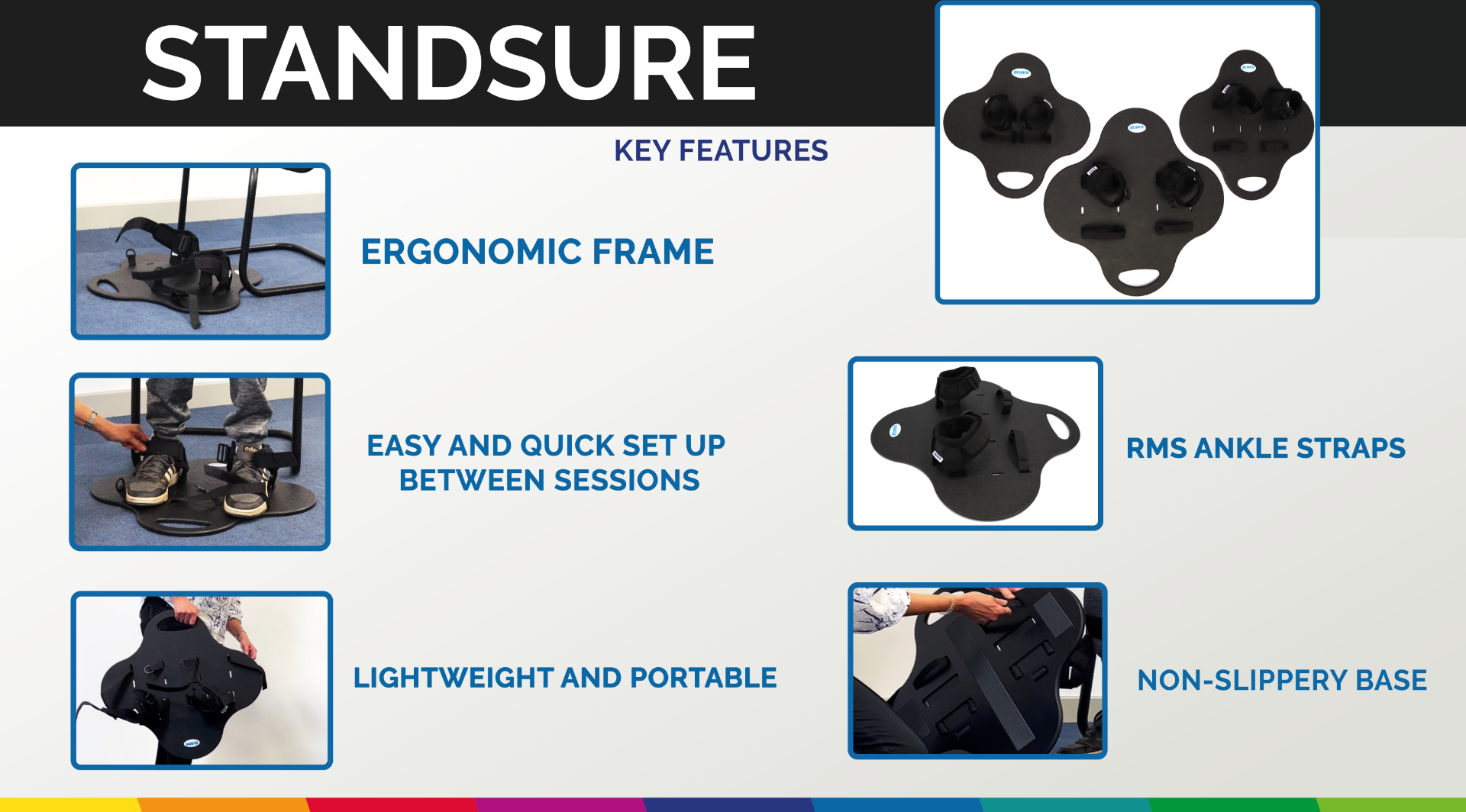 STANDSURE

KEY FEATURES

ERGONOMIC FRAME

EASY AND QUICK SET UP BETWEEN SESSIONS

LIGHTWEIGHT AND PORTABLE

RMS ANKLE STRAPS

NON-SLIPPERY BASE